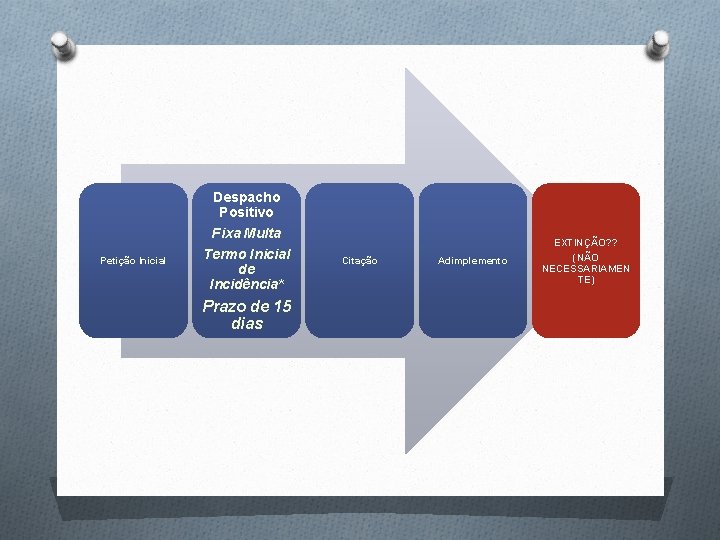 Petição Inicial

Despacho Positivo
Fixa Multa
Termo Inicial de Incidência*
Prazo de 15 dias

Citação

Adimplemento

EXTINÇÃO??
(NÃO NECESSARIAMENTE)